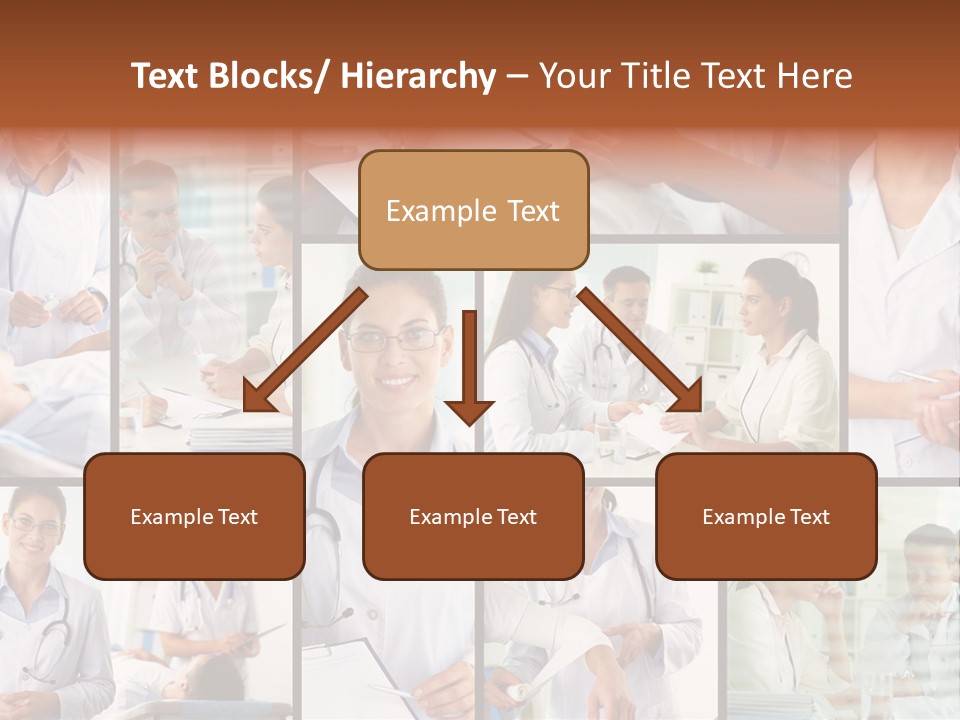 Text Blocks/ Hierarchy – Your Title Text Here

Example Text

Example Text

Example Text

Example Text